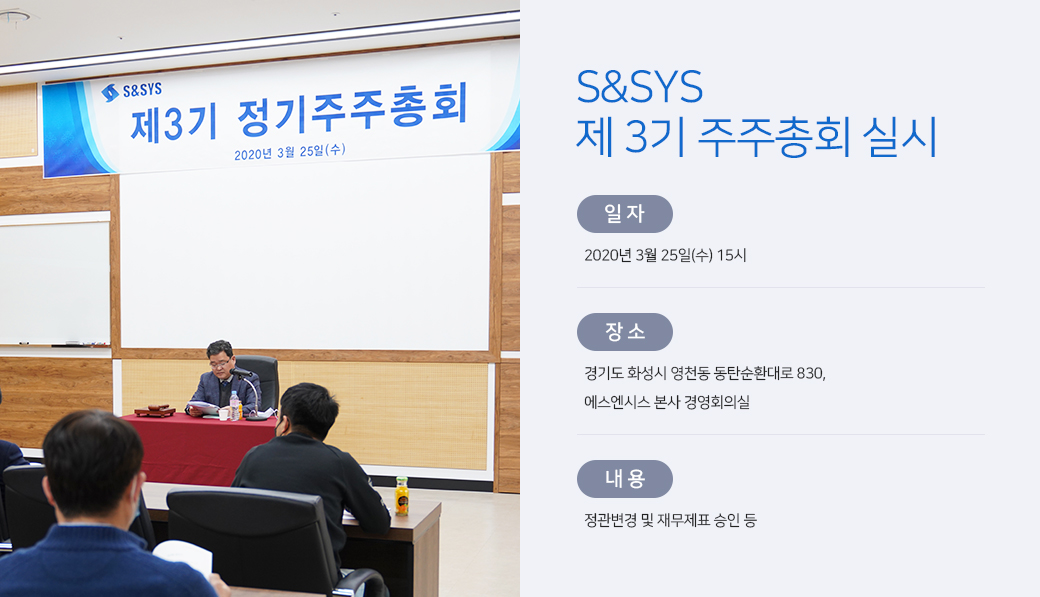 S&SYS
제3기 정기주주총회
2020년 3월 25일(수)

S&SYS
제 3기 주주총회 실시

일자
2020년 3월 25일(수) 15시

장소
경기도 화성시 영천동 동탄순환대로 830,
에스엔시스 본사 경영회의실

내용
정관변경 및 재무제표 승인 등